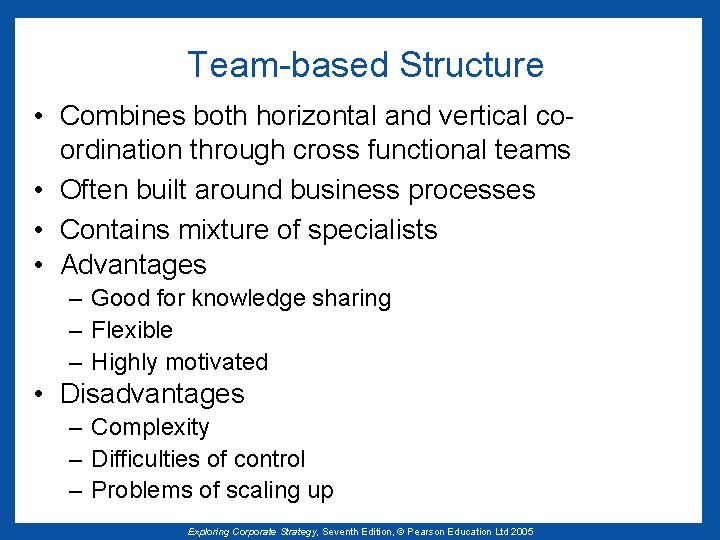 Team-based Structure

• Combines both horizontal and vertical co-ordination through cross functional teams
• Often built around business processes
• Contains mixture of specialists
• Advantages
– Good for knowledge sharing
– Flexible
– Highly motivated
• Disadvantages
– Complexity
– Difficulties of control
– Problems of scaling up

Exploring Corporate Strategy, Seventh Edition, © Pearson Education Ltd 2005